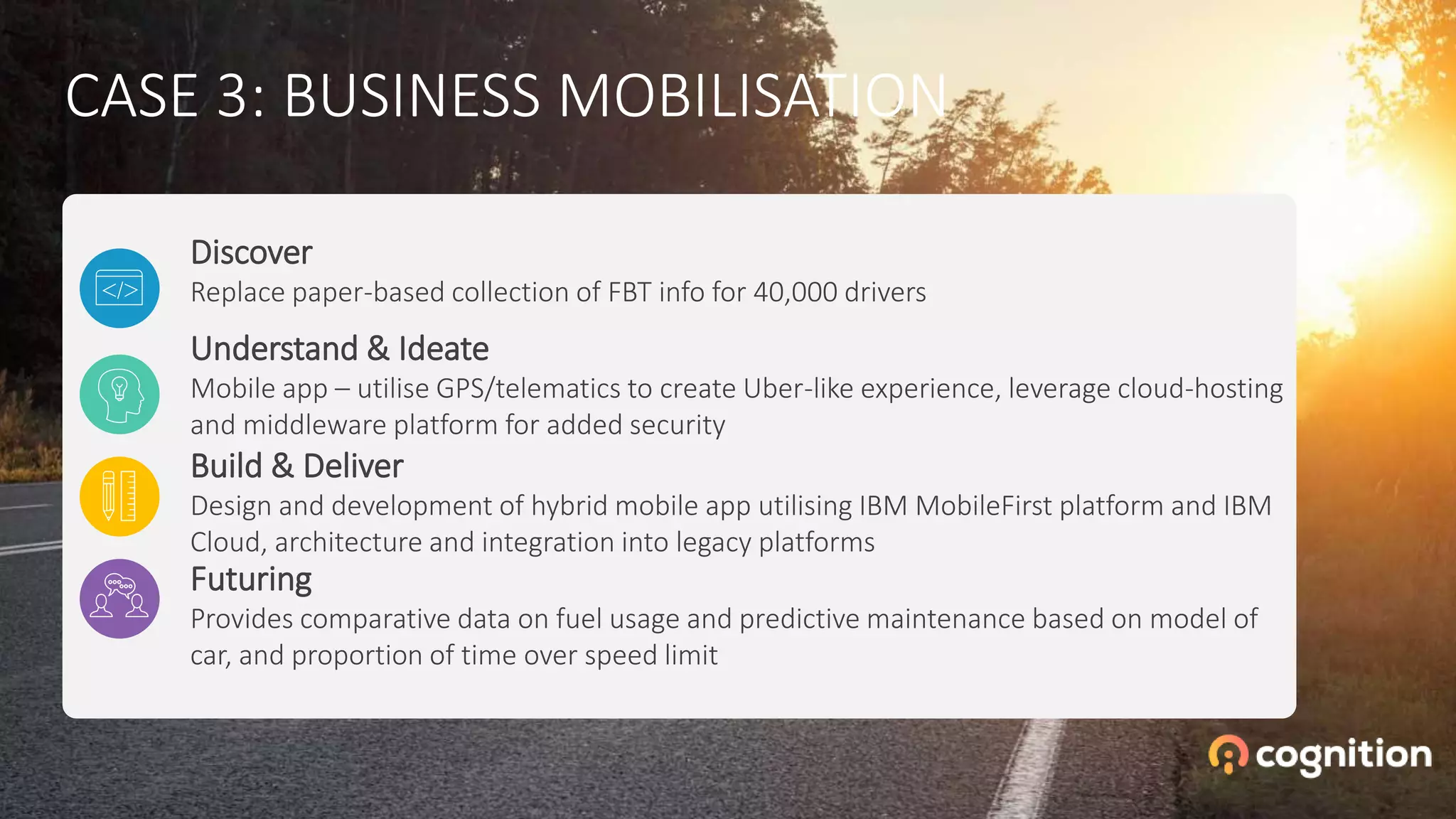 CASE 3: BUSINESS MOBILISATION

</>

Discover
Replace paper-based collection of FBT info for 40,000 drivers

Understand & Ideate
Mobile app – utilise GPS/telematics to create Uber-like experience, leverage cloud-hosting and middleware platform for added security

Build & Deliver
Design and development of hybrid mobile app utilising IBM MobileFirst platform and IBM Cloud, architecture and integration into legacy platforms

Futuring
Provides comparative data on fuel usage and predictive maintenance based on model of car, and proportion of time over speed limit

cognition